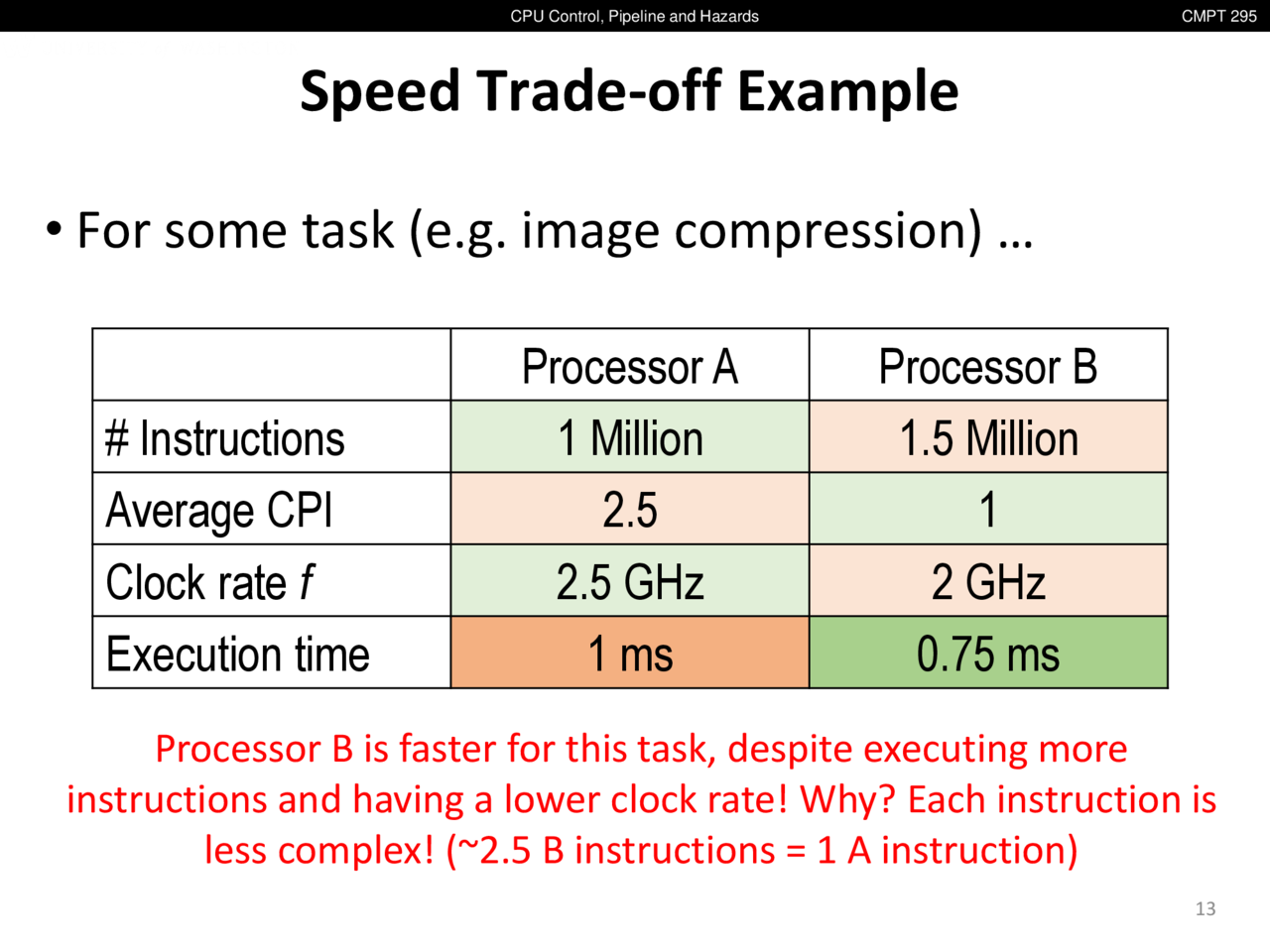 CPU Control, Pipeline and Hazards

CMPT 295

Speed Trade-off Example

• For some task (e.g. image compression) …

| | Processor A | Processor B |
|---|---|---|
| # Instructions | 1 Million | 1.5 Million |
| Average CPI | 2.5 | 1 |
| Clock rate $f$ | 2.5 GHz | 2 GHz |
| Execution time | 1 ms | 0.75 ms |

Processor B is faster for this task, despite executing more instructions and having a lower clock rate! Why? Each instruction is less complex! (~2.5 B instructions = 1 A instruction)

13